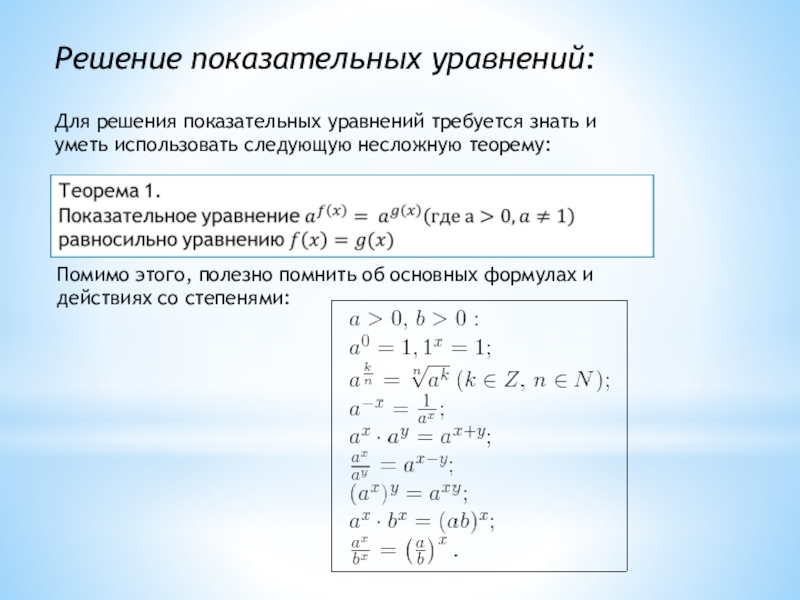 Решение показательных уравнений:

Для решения показательных уравнений требуется знать и уметь использовать следующую несложную теорему:

Теорема 1.
Показательное уравнение $a^{f(x)} = a^{g(x)}$(где $a > 0, a \neq 1$) равносильно уравнению $f(x) = g(x)$

Помимо этого, полезно помнить об основных формулах и действиях со степенями:

$a > 0,\ b > 0:$
$a^0 = 1, 1^x = 1;$
$a^{\frac{k}{n}} = \sqrt[n]{a^k}\ (k \in Z,\ n \in N);$
$a^{-x} = \frac{1}{a^x};$
$a^x \cdot a^y = a^{x+y};$
$\frac{a^x}{a^y} = a^{x-y};$
$(a^x)^y = a^{xy};$
$a^x \cdot b^x = (ab)^x;$
$\frac{a^x}{b^x} = \left(\frac{a}{b}\right)^x.$